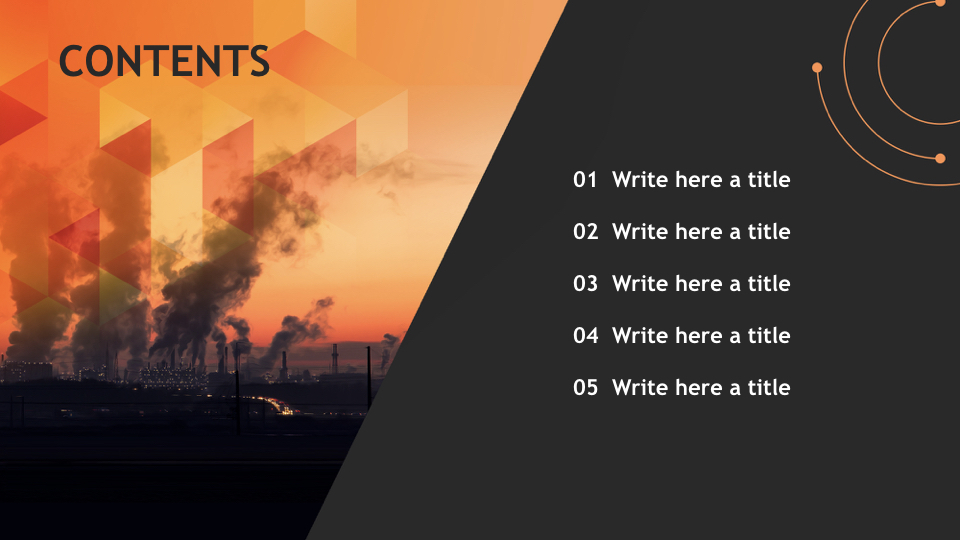 CONTENTS

01 Write here a title

02 Write here a title

03 Write here a title

04 Write here a title

05 Write here a title